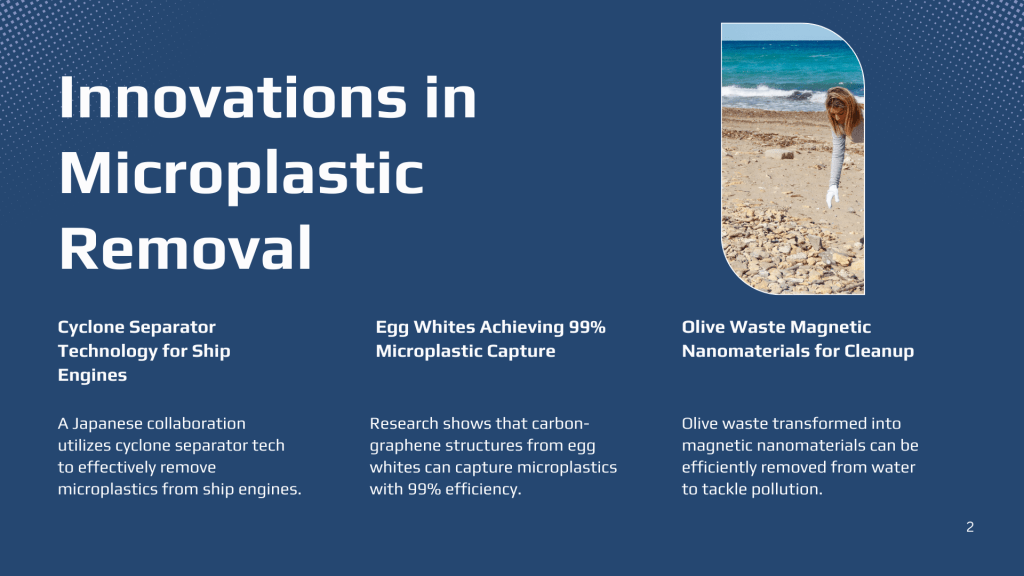 Innovations in Microplastic Removal

Cyclone Separator Technology for Ship Engines

A Japanese collaboration utilizes cyclone separator tech to effectively remove microplastics from ship engines.

Egg Whites Achieving 99% Microplastic Capture

Research shows that carbon-graphene structures from egg whites can capture microplastics with 99% efficiency.

Olive Waste Magnetic Nanomaterials for Cleanup

Olive waste transformed into magnetic nanomaterials can be efficiently removed from water to tackle pollution.

2